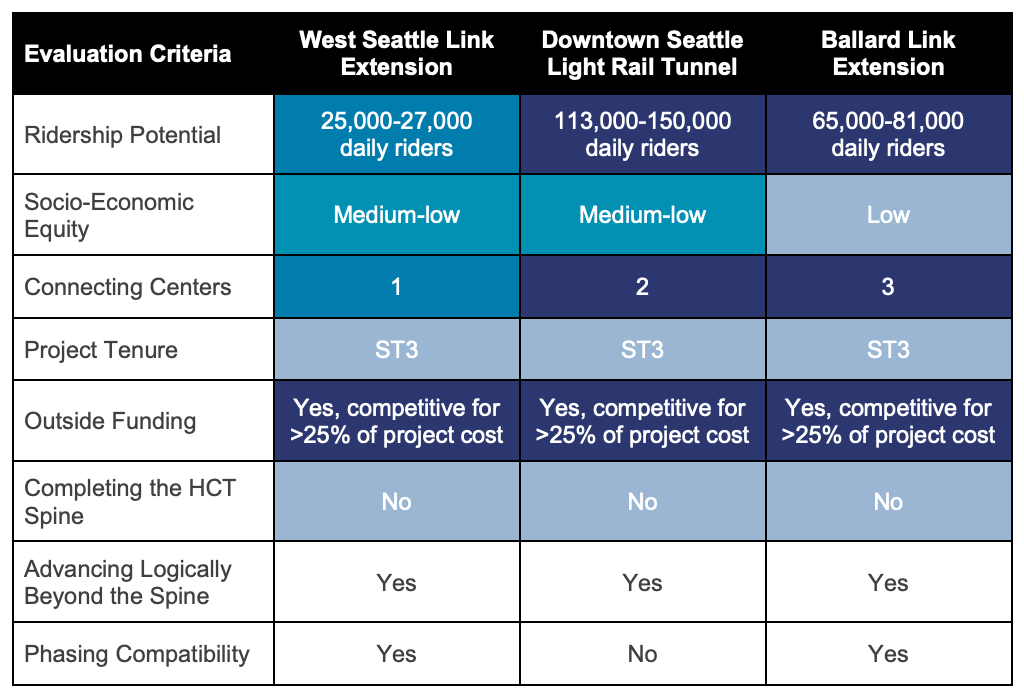 | Evaluation Criteria | West Seattle Link Extension | Downtown Seattle Light Rail Tunnel | Ballard Link Extension |
|---|---|---|---|
| Ridership Potential | 25,000-27,000 daily riders | 113,000-150,000 daily riders | 65,000-81,000 daily riders |
| Socio-Economic Equity | Medium-low | Medium-low | Low |
| Connecting Centers | 1 | 2 | 3 |
| Project Tenure | ST3 | ST3 | ST3 |
| Outside Funding | Yes, competitive for >25% of project cost | Yes, competitive for >25% of project cost | Yes, competitive for >25% of project cost |
| Completing the HCT Spine | No | No | No |
| Advancing Logically Beyond the Spine | Yes | Yes | Yes |
| Phasing Compatibility | Yes | No | Yes |